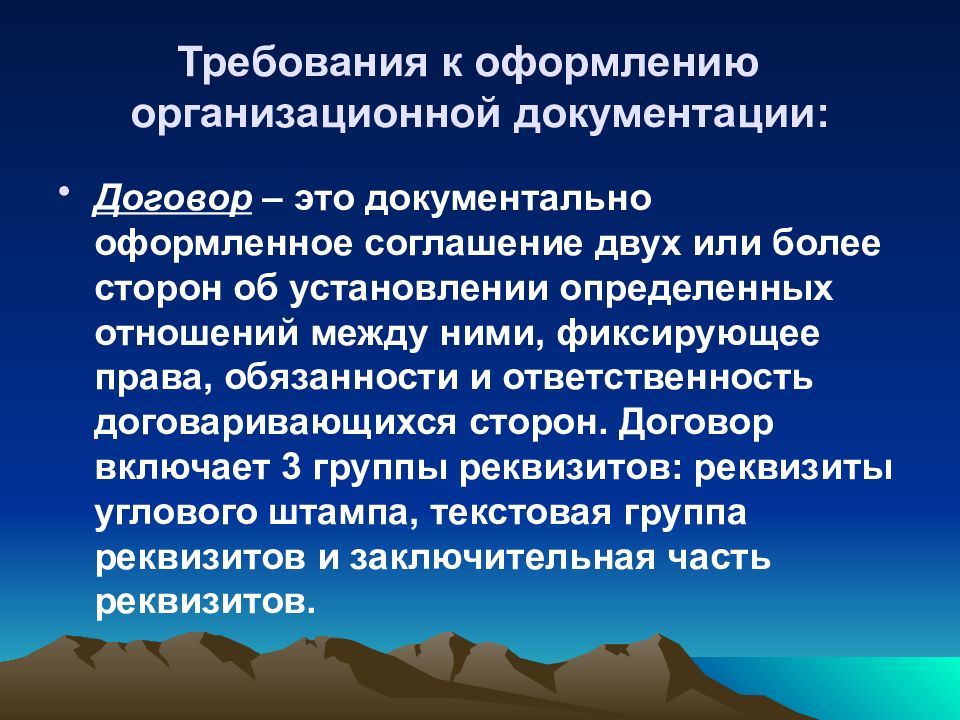 Требования к оформлению организационной документации:

• Договор – это документально оформленное соглашение двух или более сторон об установлении определенных отношений между ними, фиксирующее права, обязанности и ответственность договаривающихся сторон. Договор включает 3 группы реквизитов: реквизиты углового штампа, текстовая группа реквизитов и заключительная часть реквизитов.